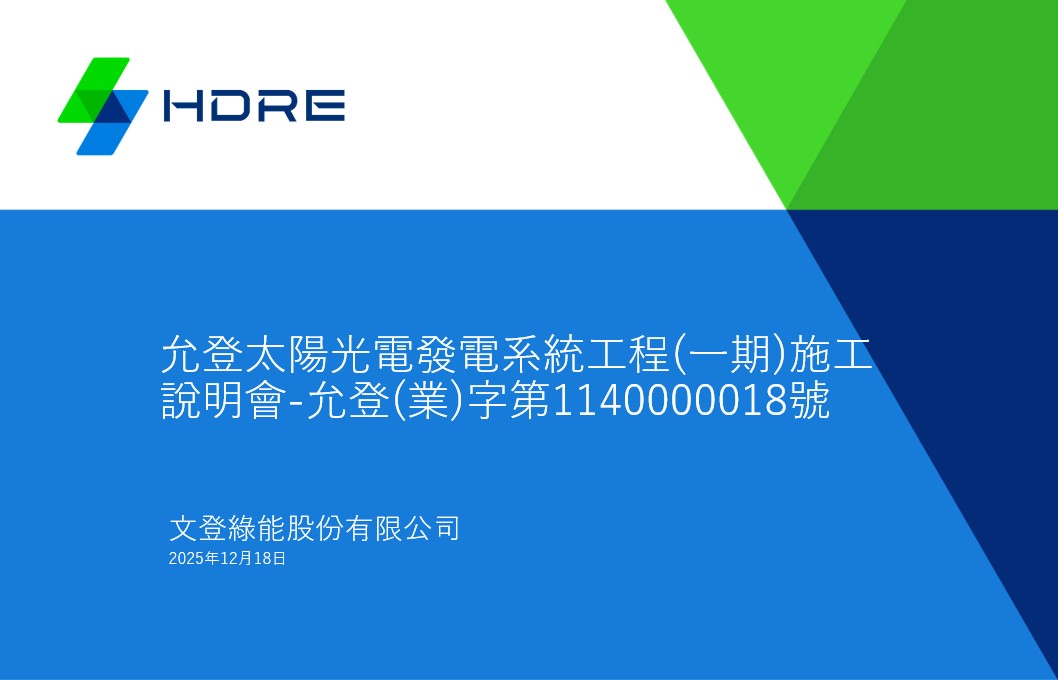 HDRE

允登太陽光電發電系統工程(一期)施工說明會-允登(業)字第1140000018號

文登綠能股份有限公司
2025年12月18日